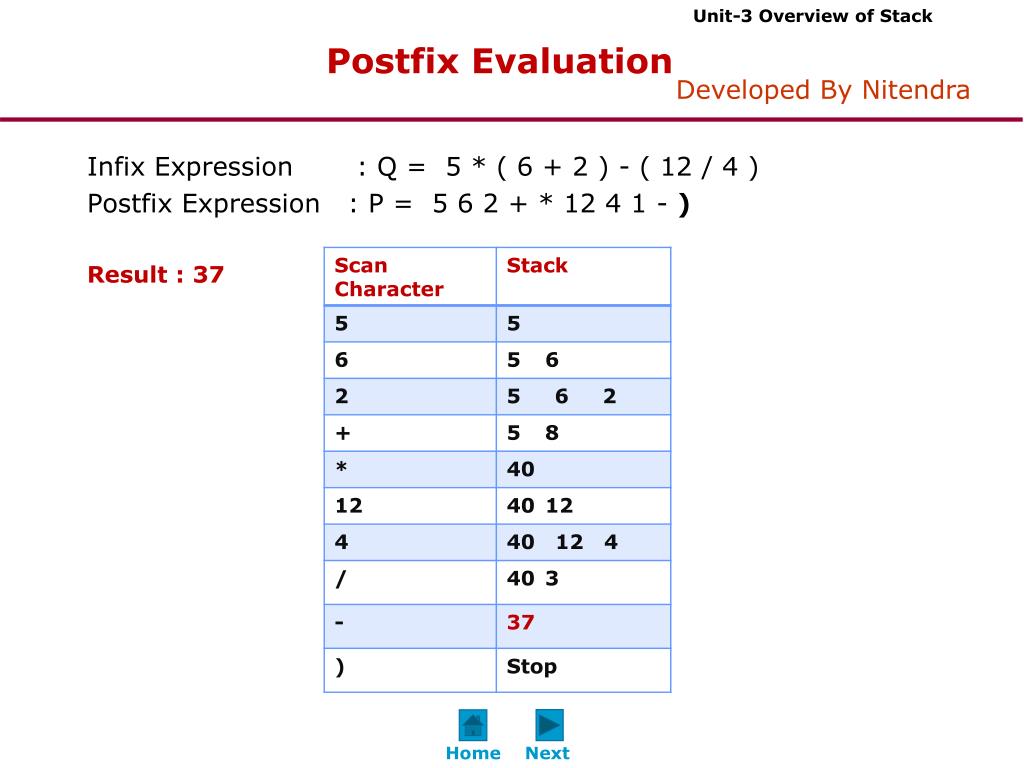 Unit-3 Overview of Stack

Postfix Evaluation

Developed By Nitendra

Infix Expression : Q = 5 * ( 6 + 2 ) - ( 12 / 4 )

Postfix Expression : P = 5 6 2 + * 12 4 1 - )

Result : 37

| Scan Character | Stack |
|---|---|
| 5 | 5 |
| 6 | 5 6 |
| 2 | 5 6 2 |
| + | 5 8 |
| * | 40 |
| 12 | 40 12 |
| 4 | 40 12 4 |
| / | 40 3 |
| - | 37 |
| ) | Stop |

Home Next